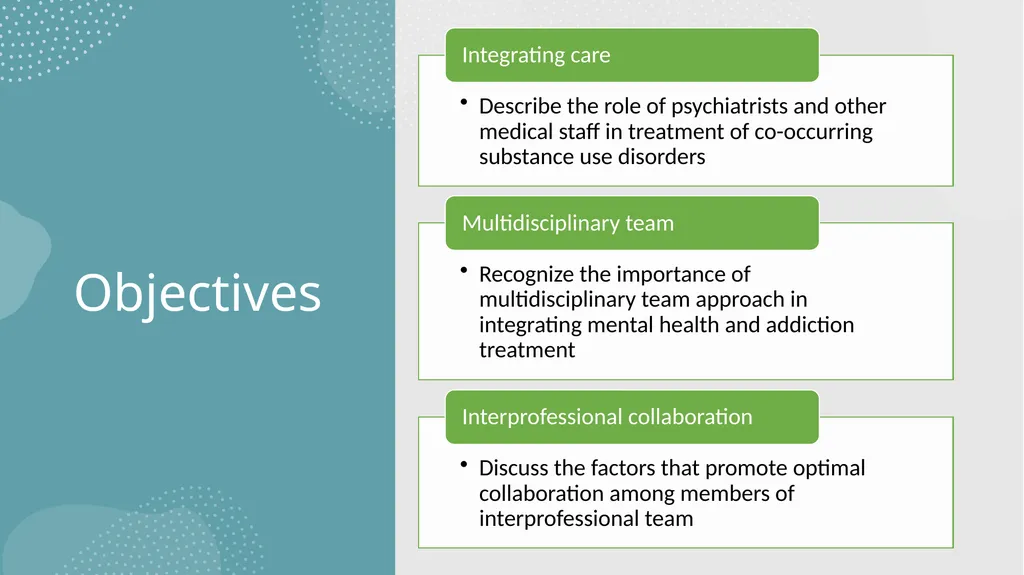 Objectives

Integrating care

• Describe the role of psychiatrists and other medical staff in treatment of co-occurring substance use disorders

Multidisciplinary team

• Recognize the importance of multidisciplinary team approach in integrating mental health and addiction treatment

Interprofessional collaboration

• Discuss the factors that promote optimal collaboration among members of interprofessional team